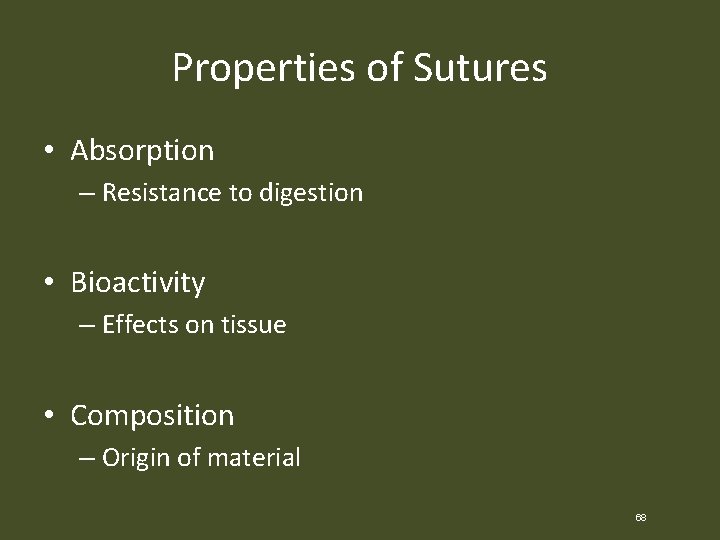 Properties of Sutures

• Absorption
– Resistance to digestion

• Bioactivity
– Effects on tissue

• Composition
– Origin of material

68